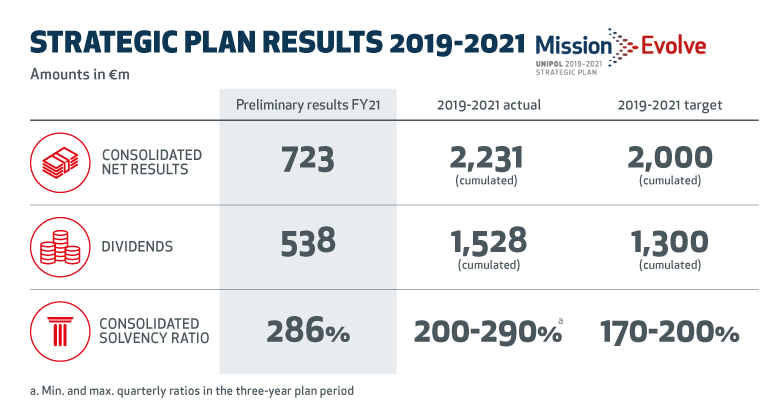 STRATEGIC PLAN RESULTS 2019-2021

Mission Evolve
UNIPOL 2019-2021 STRATEGIC PLAN

Amounts in €m

| | Preliminary results FY21 | 2019-2021 actual | 2019-2021 target |
|---|---|---|---|
| CONSOLIDATED NET RESULTS | 723 | 2,231 (cumulated) | 2,000 (cumulated) |
| DIVIDENDS | 538 | 1,528 (cumulated) | 1,300 (cumulated) |
| CONSOLIDATED SOLVENCY RATIO | 286% | 200-290%$^{a}$ | 170-200% |

a. Min. and max. quarterly ratios in the three-year plan period